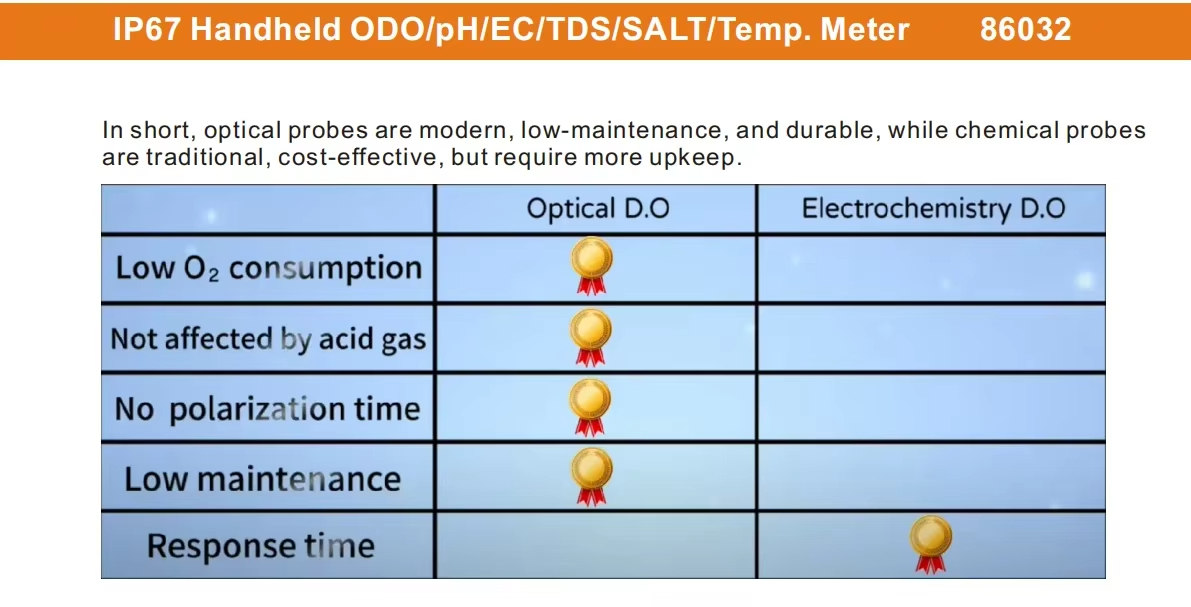 IP67 Handheld ODO/pH/EC/TDS/SALT/Temp. Meter 86032

In short, optical probes are modern, low-maintenance, and durable, while chemical probes are traditional, cost-effective, but require more upkeep.

| | Optical D.O | Electrochemistry D.O |
|---|---|---|
| Low $O_2$ consumption | | |
| Not affected by acid gas | | |
| No polarization time | | |
| Low maintenance | | |
| Response time | | |